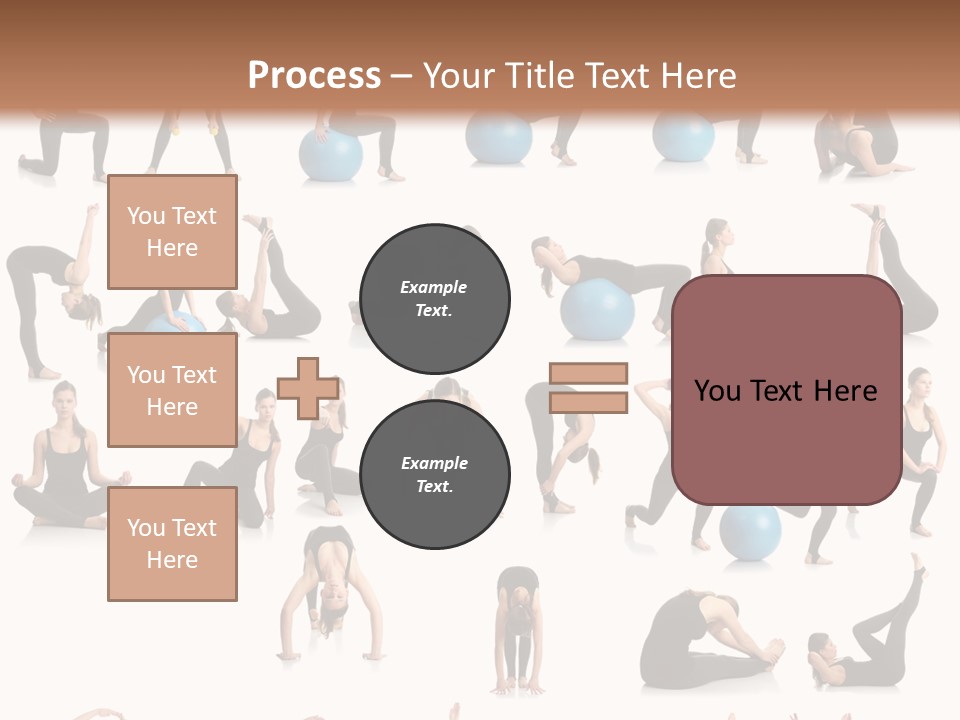 Process – Your Title Text Here

You Text Here

You Text Here

You Text Here

Example Text.

Example Text.

You Text Here